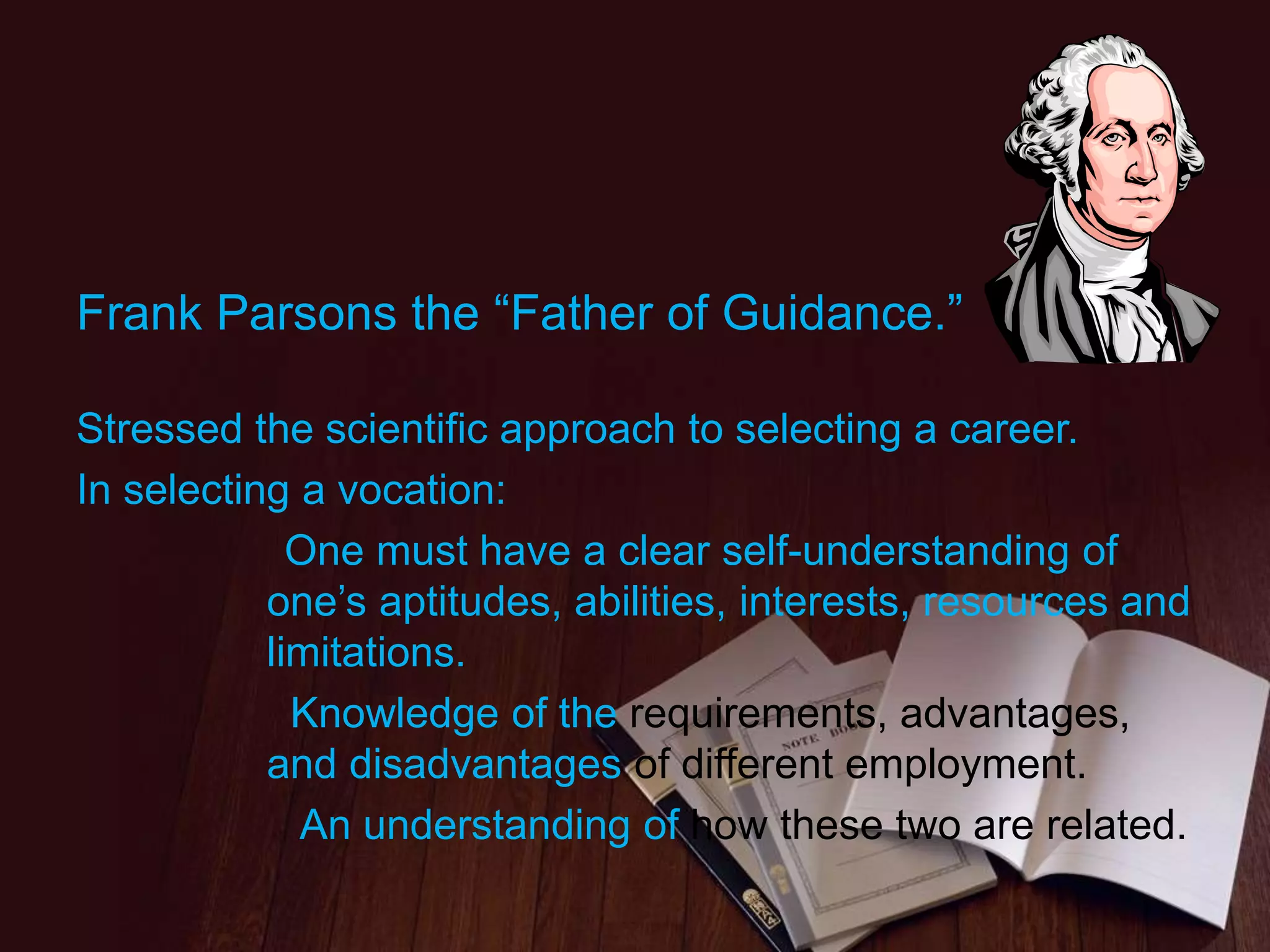 Frank Parsons the “Father of Guidance.”

Stressed the scientific approach to selecting a career.

In selecting a vocation:

One must have a clear self-understanding of one’s aptitudes, abilities, interests, resources and limitations.

Knowledge of the requirements, advantages, and disadvantages of different employment.

An understanding of how these two are related.

NOTE BO